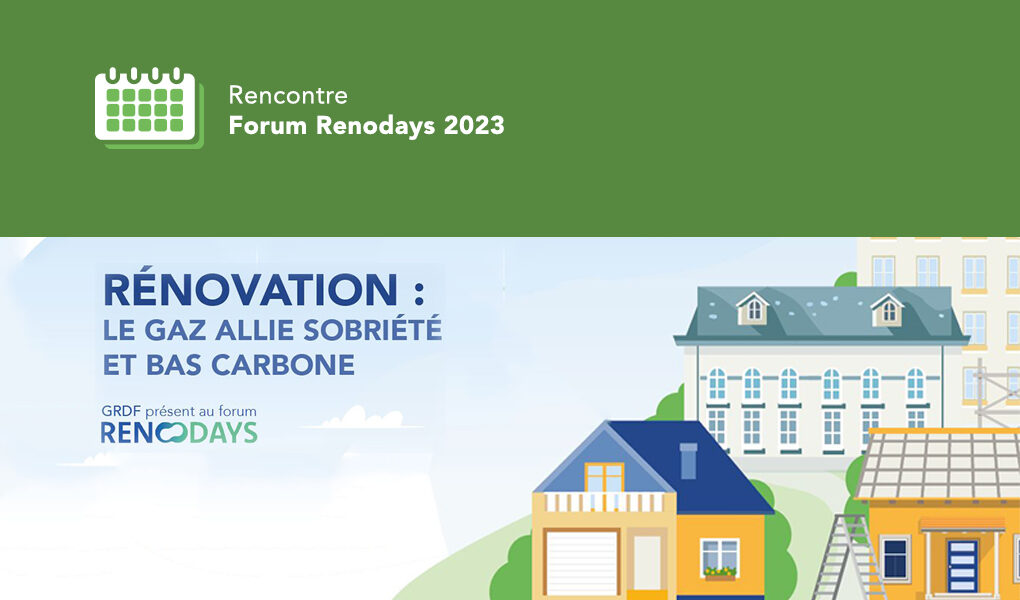 Rencontre
Forum Renodays 2023

RÉNOVATION :
LE GAZ ALLIE SOBRIÉTÉ ET BAS CARBONE

GRDF présent au forum
RENODAYS